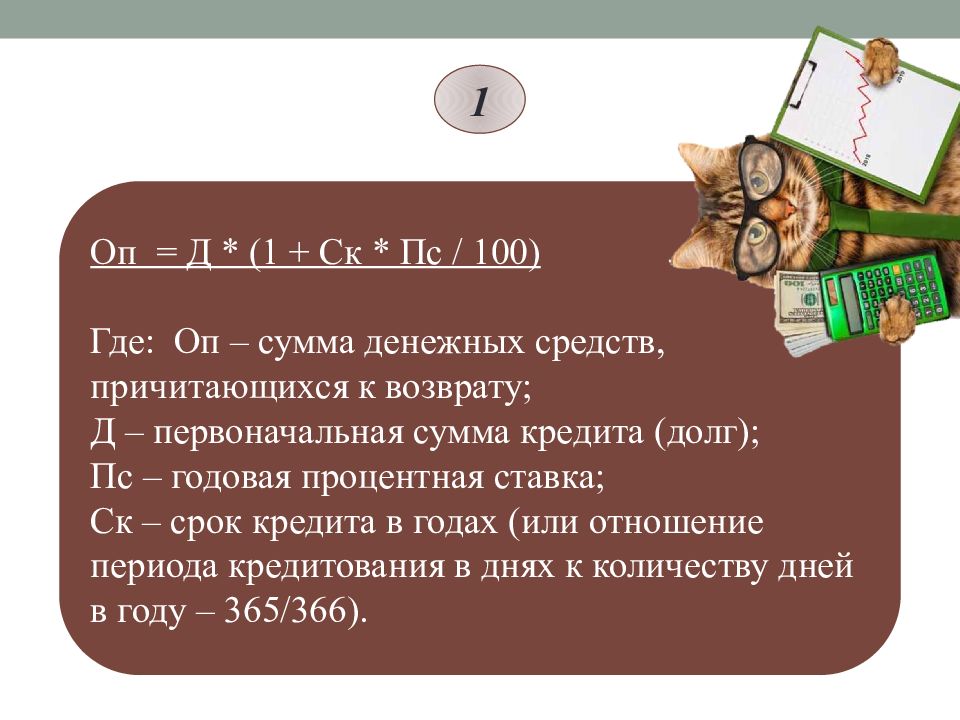 1

Оп = Д * (1 + Ск * Пс / 100)

Где: Оп – сумма денежных средств, причитающихся к возврату;
Д – первоначальная сумма кредита (долг);
Пс – годовая процентная ставка;
Ск – срок кредита в годах (или отношение периода кредитования в днях к количеству дней в году – 365/366).